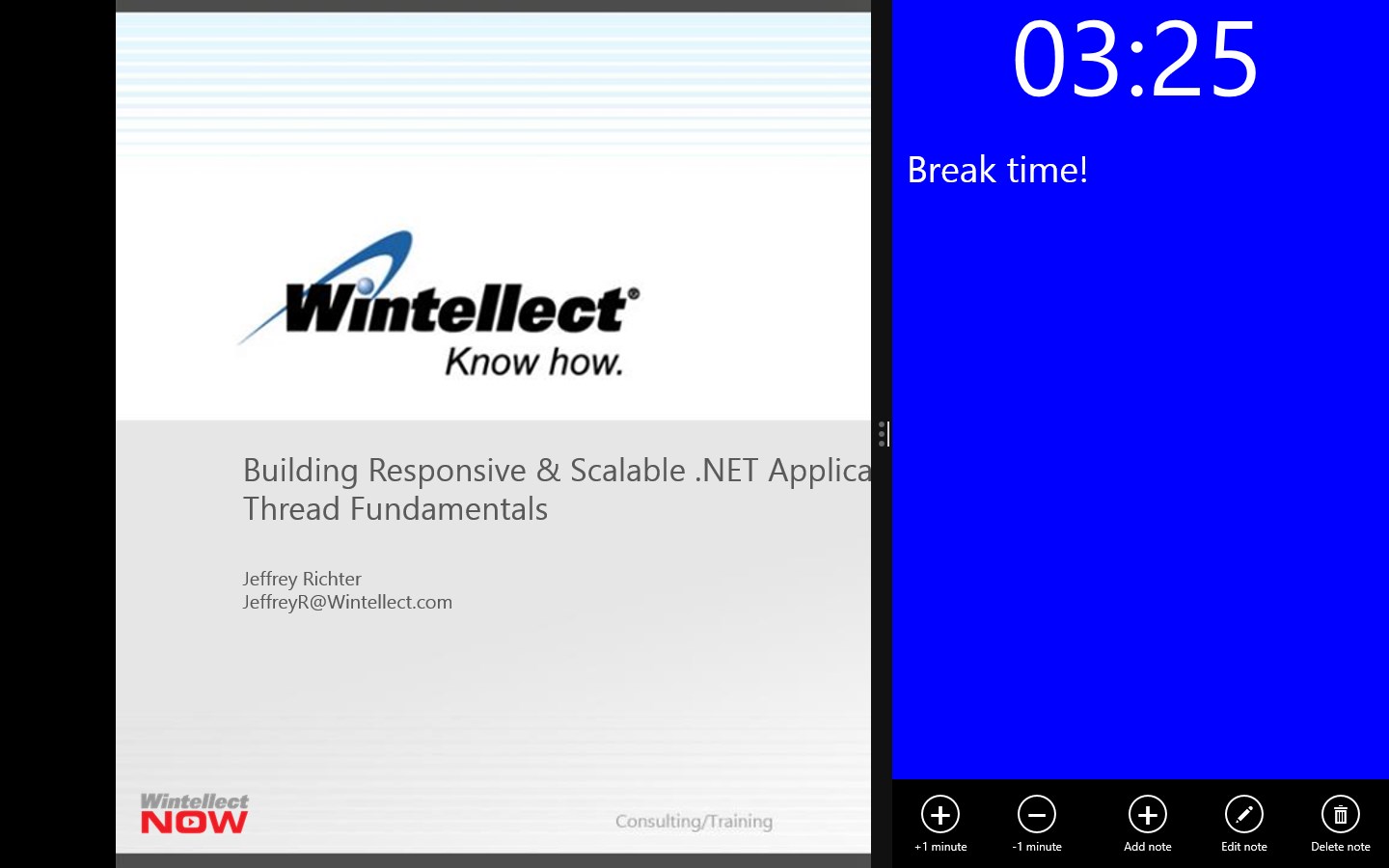 Wintellect®
Know how.

Building Responsive & Scalable .NET Applica
Thread Fundamentals

Jeffrey Richter
JeffreyR@Wintellect.com

Wintellect NOW

Consulting/Training

03:25

Break time!

+1 minute
-1 minute
Add note
Edit note
Delete note